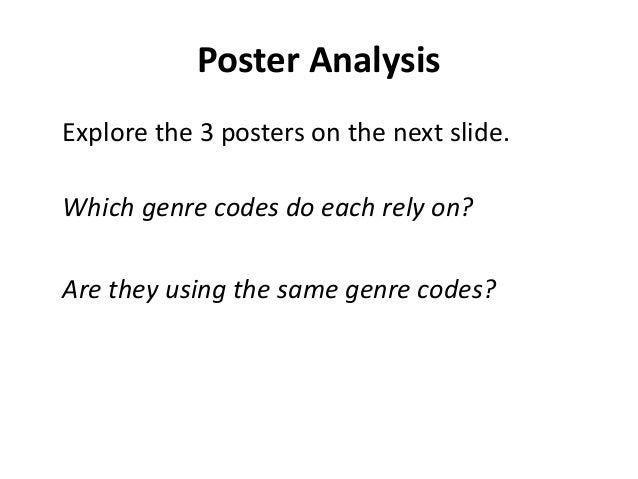 Poster Analysis

Explore the 3 posters on the next slide.

Which genre codes do each rely on?

Are they using the same genre codes?